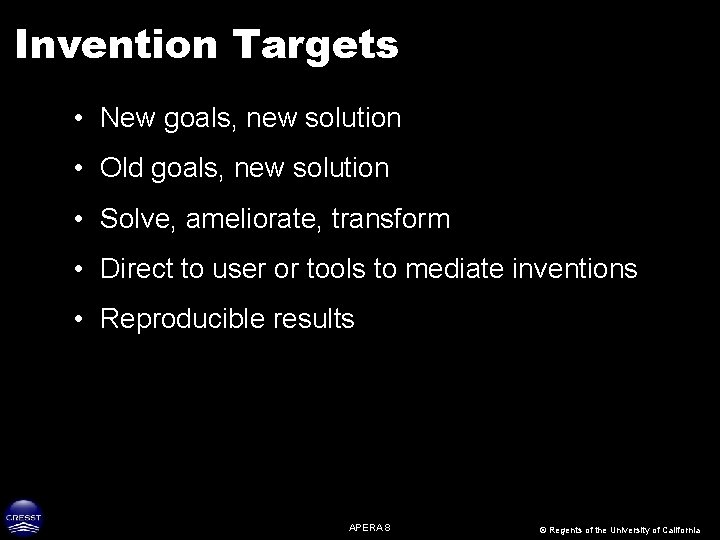 Invention Targets

• New goals, new solution

• Old goals, new solution

• Solve, ameliorate, transform

• Direct to user or tools to mediate inventions

• Reproducible results

CRESST

APERA 8

© Regents of the University of California